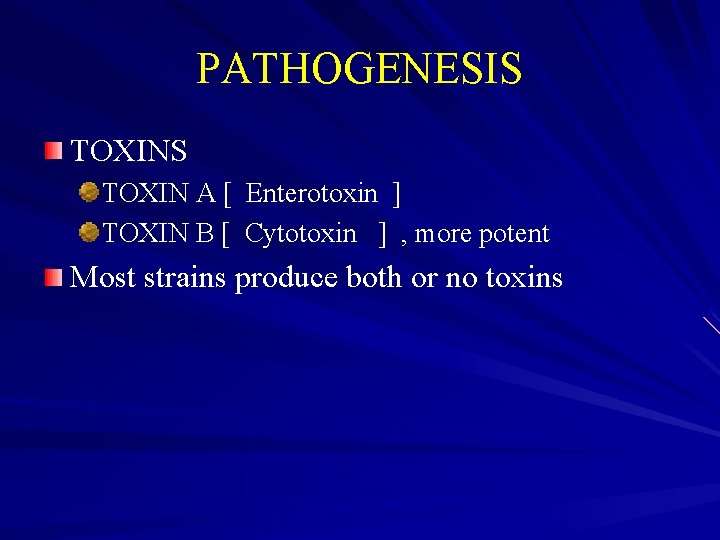 PATHOGENESIS

TOXINS

TOXIN A [ Enterotoxin ]

TOXIN B [ Cytotoxin ] , more potent

Most strains produce both or no toxins